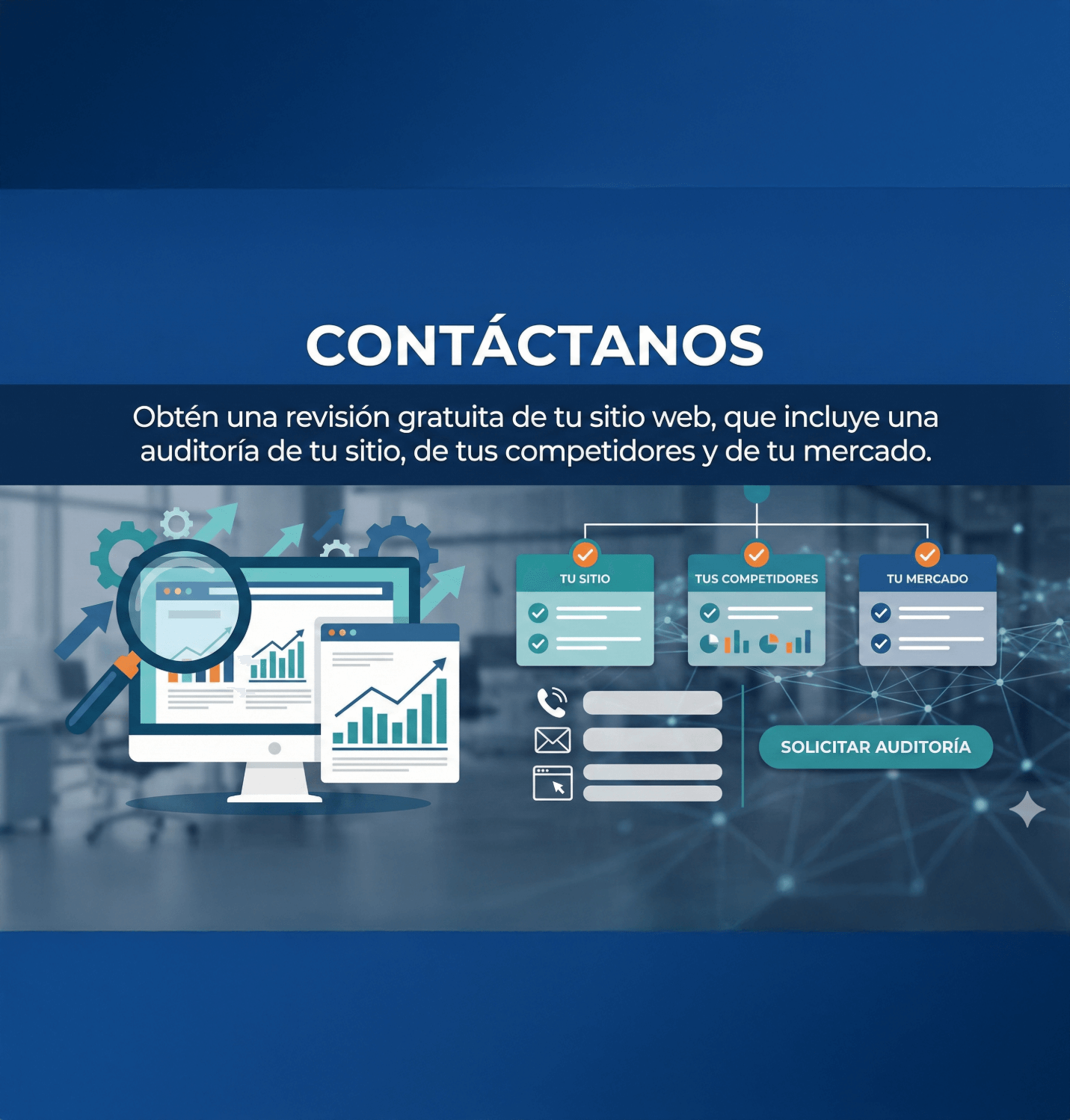 CONTÁCTANOS

Obtén una revisión gratuita de tu sitio web, que incluye una auditoría de tu sitio, de tus competidores y de tu mercado.

TU SITIO

TUS COMPETIDORES

TU MERCADO

SOLICITAR AUDITORÍA